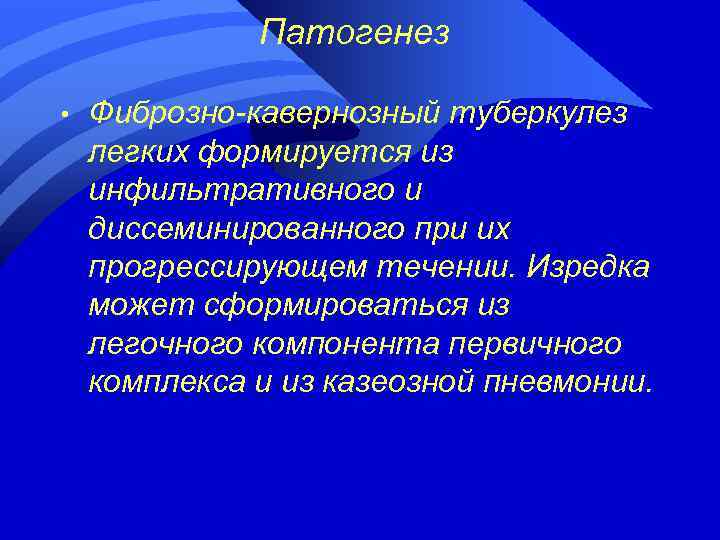 Патогенез

• Фиброзно-кавернозный туберкулез легких формируется из инфильтративного и диссеминированного при их прогрессирующем течении. Изредка может сформироваться из легочного компонента первичного комплекса и из казеозной пневмонии.